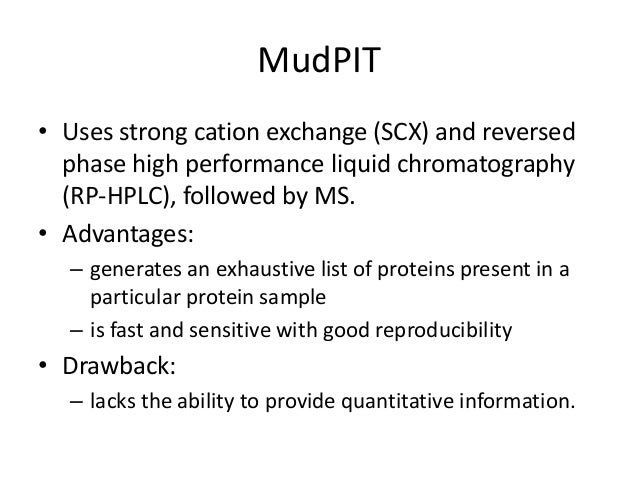 MudPIT

• Uses strong cation exchange (SCX) and reversed phase high performance liquid chromatography (RP-HPLC), followed by MS.
• Advantages:
– generates an exhaustive list of proteins present in a particular protein sample
– is fast and sensitive with good reproducibility
• Drawback:
– lacks the ability to provide quantitative information.